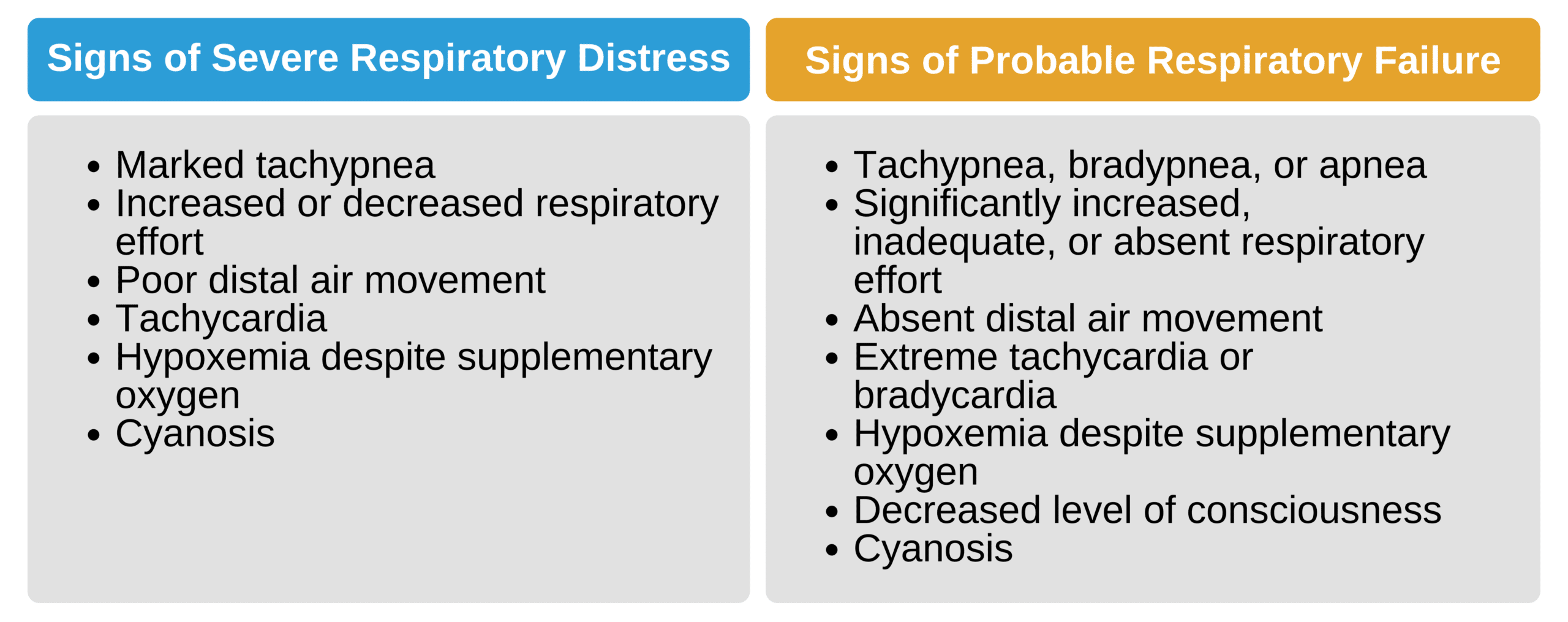 Signs of Severe Respiratory Distress

- Marked tachypnea
- Increased or decreased respiratory effort
- Poor distal air movement
- Tachycardia
- Hypoxemia despite supplementary oxygen
- Cyanosis

Signs of Probable Respiratory Failure

- Tachypnea, bradypnea, or apnea
- Significantly increased, inadequate, or absent respiratory effort
- Absent distal air movement
- Extreme tachycardia or bradycardia
- Hypoxemia despite supplementary oxygen
- Decreased level of consciousness
- Cyanosis